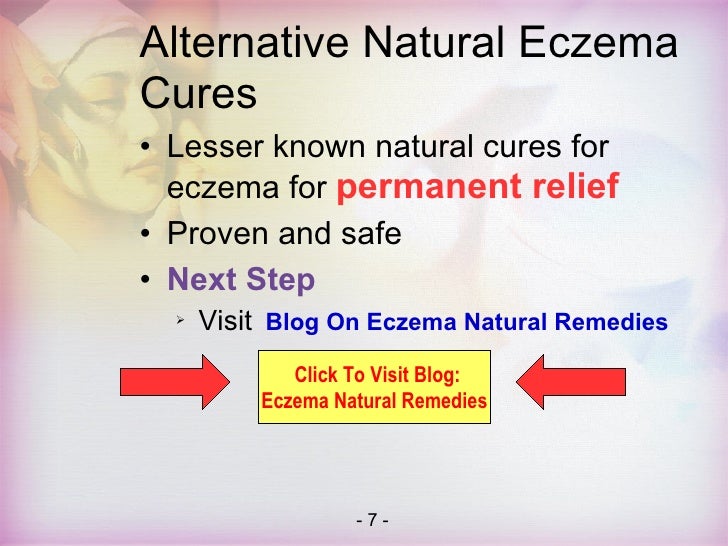 Alternative Natural Eczema Cures

• Lesser known natural cures for eczema for permanent relief
• Proven and safe
• Next Step
  ➢ Visit Blog On Eczema Natural Remedies

Click To Visit Blog:
Eczema Natural Remedies

- 7 -